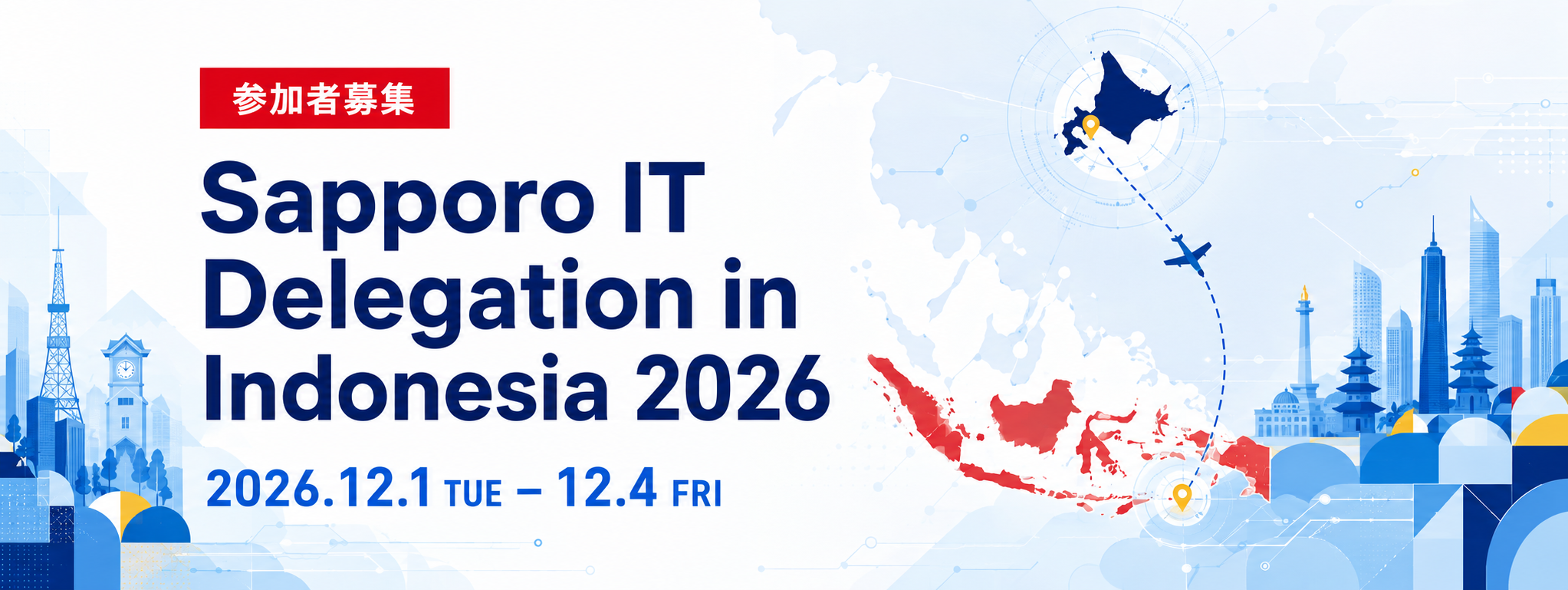 参加者募集

Sapporo IT Delegation in Indonesia 2026

2026.12.1 TUE – 12.4 FRI